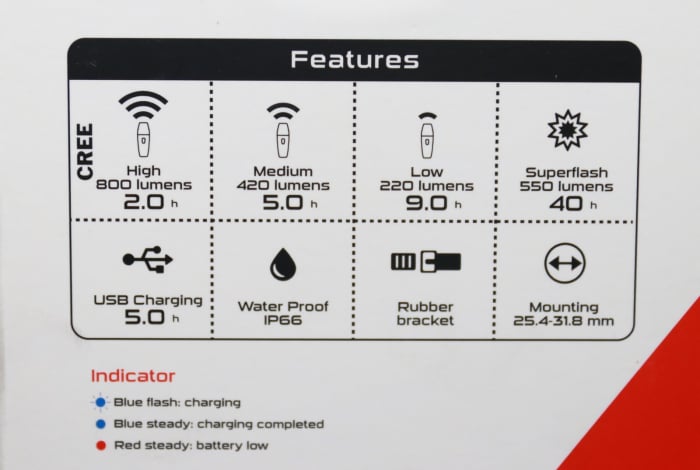 Features

CREE

| High 800 lumens 2.0 h | Medium 420 lumens 5.0 h | Low 220 lumens 9.0 h | Superflash 550 lumens 40 h |
|---|---|---|---|
| USB Charging 5.0 h | Water Proof IP66 | Rubber bracket | Mounting 25.4-31.8 mm |

Indicator

Blue flash: charging

Blue steady: charging completed

Red steady: battery low